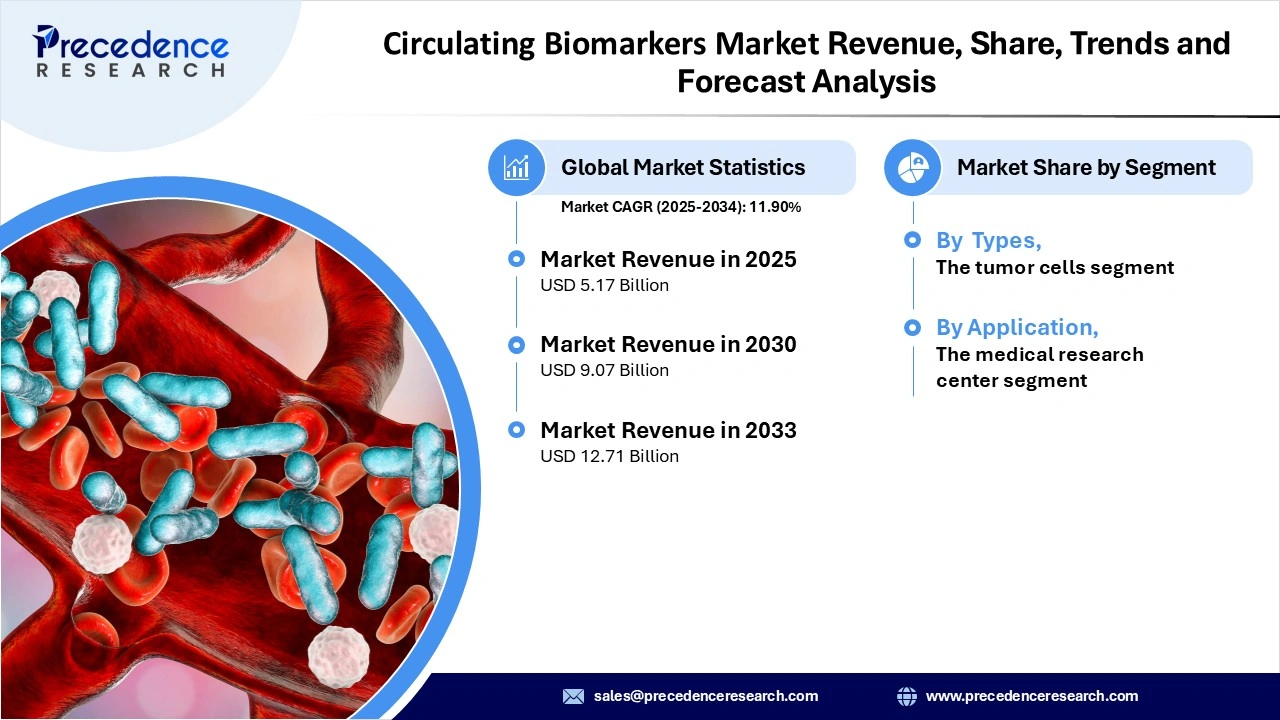 Precedence
RESEARCH

Circulating Biomarkers Market Revenue, Share, Trends and Forecast Analysis

Global Market Statistics

Market CAGR (2025-2034): 11.90%

Market Revenue in 2025
USD 5.17 Billion

Market Revenue in 2030
USD 9.07 Billion

Market Revenue in 2033
USD 12.71 Billion

Market Share by Segment

By Types,
The tumor cells segment

By Application,
The medical research center segment

sales@precedenceresearch.com

www.precedenceresearch.com